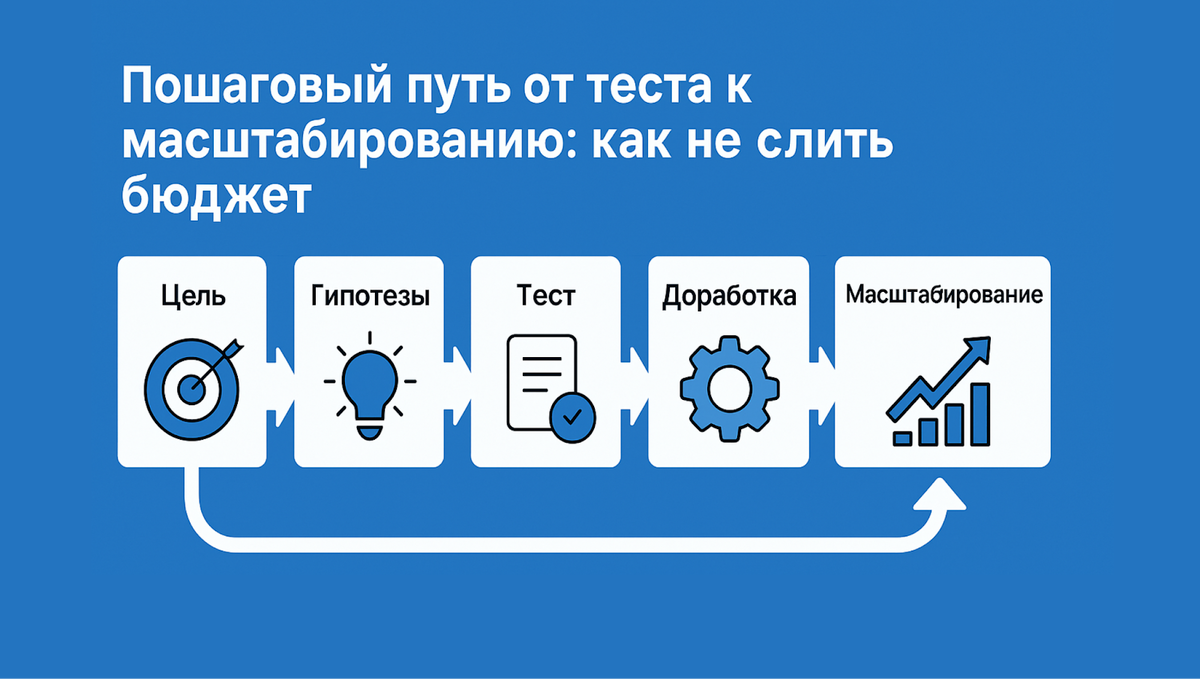 Пошаговый путь от теста к масштабированию: как не слить бюджет

Цель

Гипотезы

Тест

Доработка

Масштабирование